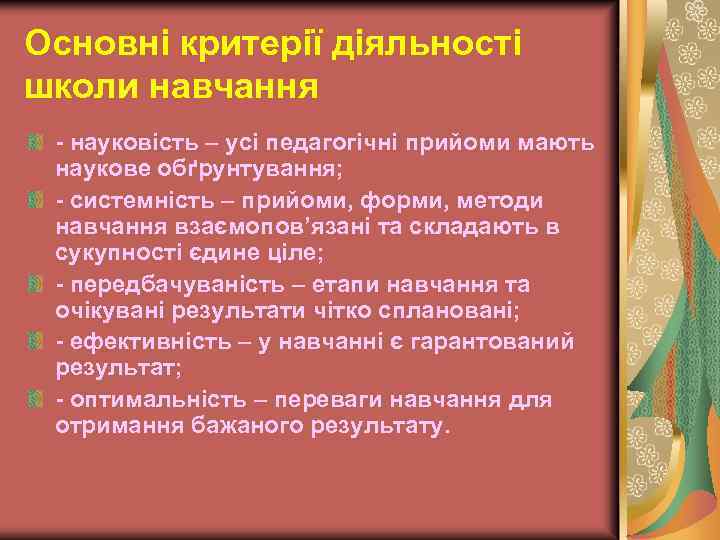 Основні критерії діяльності школи навчання

- науковість – усі педагогічні прийоми мають наукове обґрунтування;

- системність – прийоми, форми, методи навчання взаємопов’язані та складають в сукупності єдине ціле;

- передбачуваність – етапи навчання та очікувані результати чітко сплановані;

- ефективність – у навчанні є гарантований результат;

- оптимальність – переваги навчання для отримання бажаного результату.